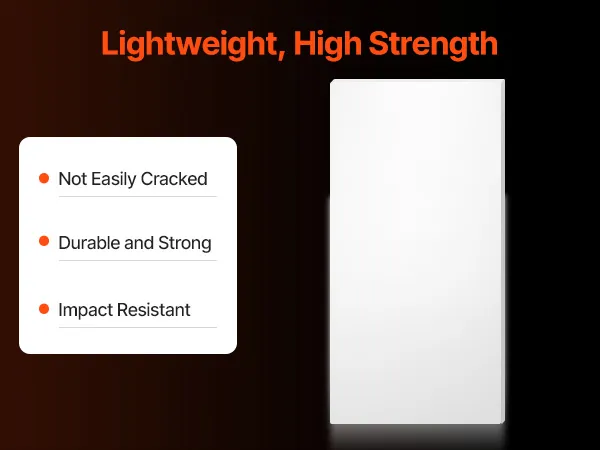 Lightweight, High Strength

Not Easily Cracked

Durable and Strong

Impact Resistant